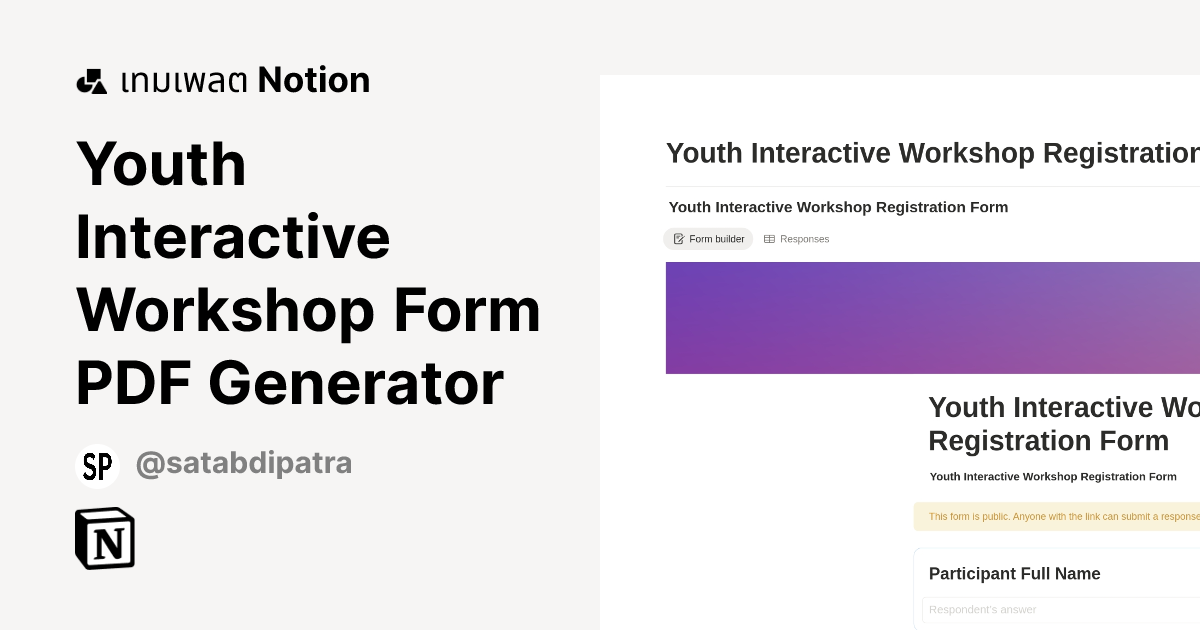 เทมเพลต Notion

Youth Interactive Workshop Form PDF Generator

SP @satabdipatra

N

Youth Interactive Workshop Registration

Youth Interactive Workshop Registration Form

Form builder Responses

Youth Interactive Wo
Registration Form

Youth Interactive Workshop Registration Form

This form is public. Anyone with the link can submit a response

Participant Full Name

Respondent's answer